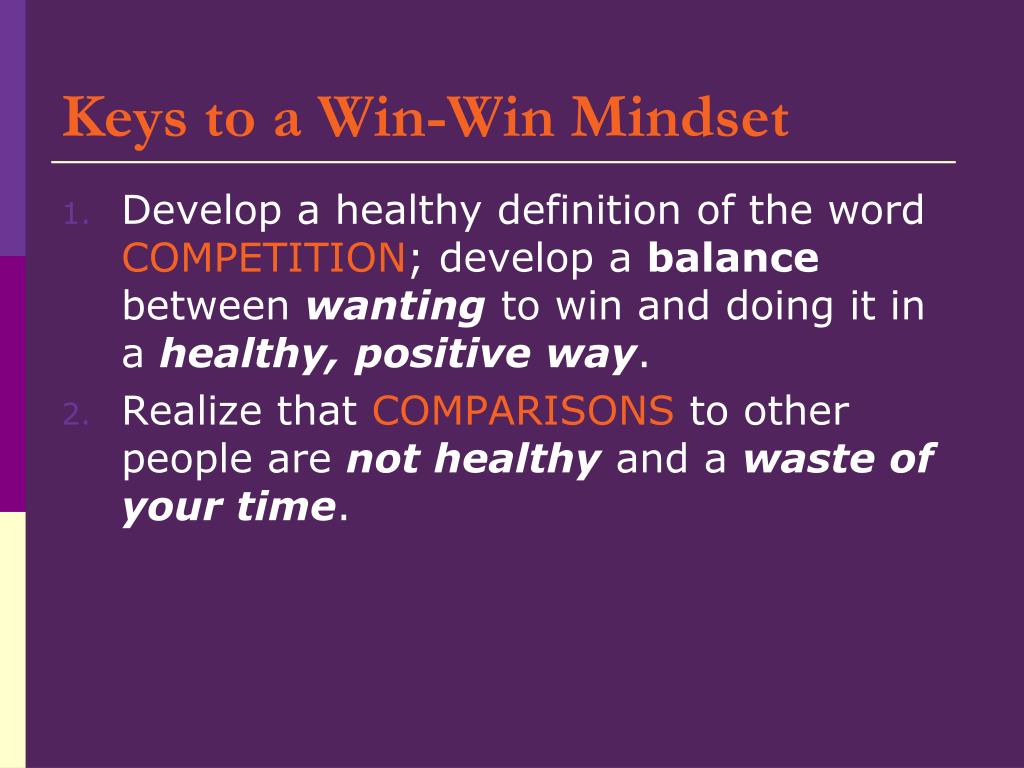 Keys to a Win-Win Mindset

1. Develop a healthy definition of the word COMPETITION; develop a balance between wanting to win and doing it in a healthy, positive way.

2. Realize that COMPARISONS to other people are not healthy and a waste of your time.